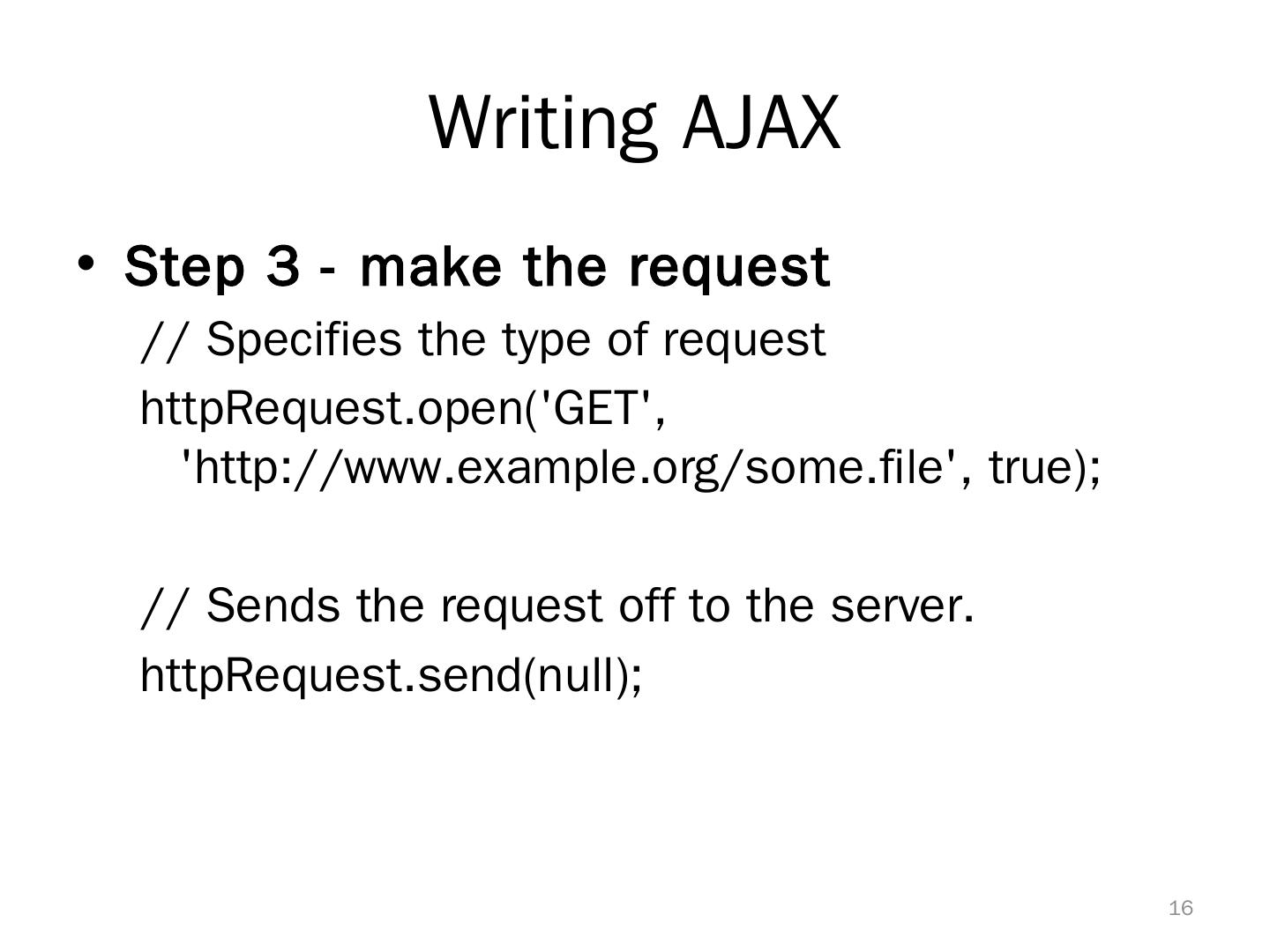 Writing AJAX

• Step 3 - make the request

// Specifies the type of request

httpRequest.open('GET', 'http://www.example.org/some.file', true);

// Sends the request off to the server.

httpRequest.send(null);

16